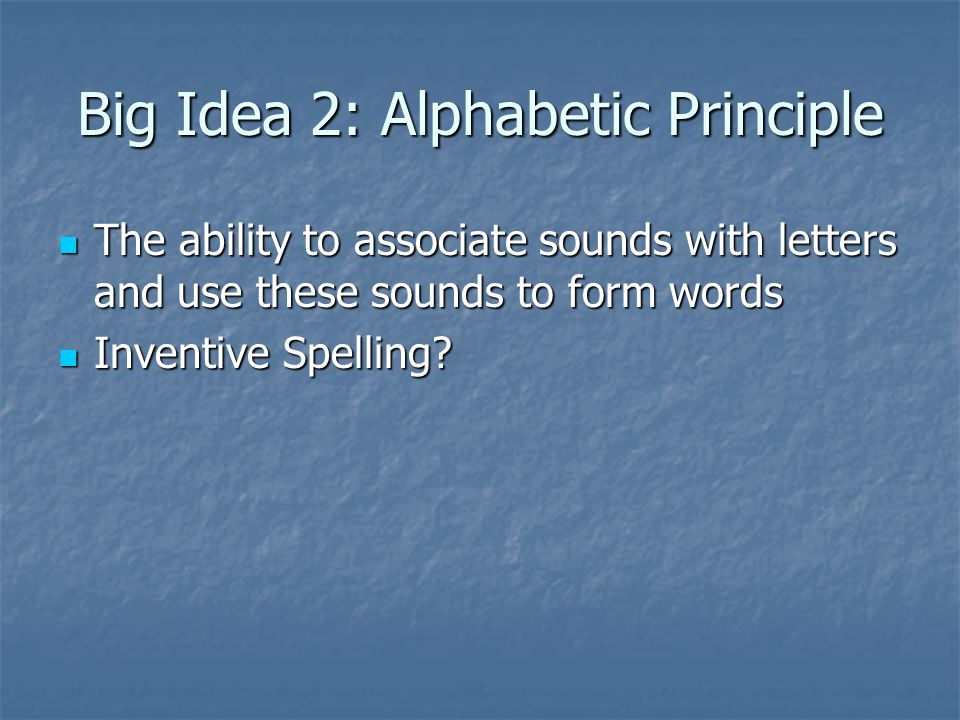 Big Idea 2: Alphabetic Principle

- The ability to associate sounds with letters and use these sounds to form words
- Inventive Spelling?